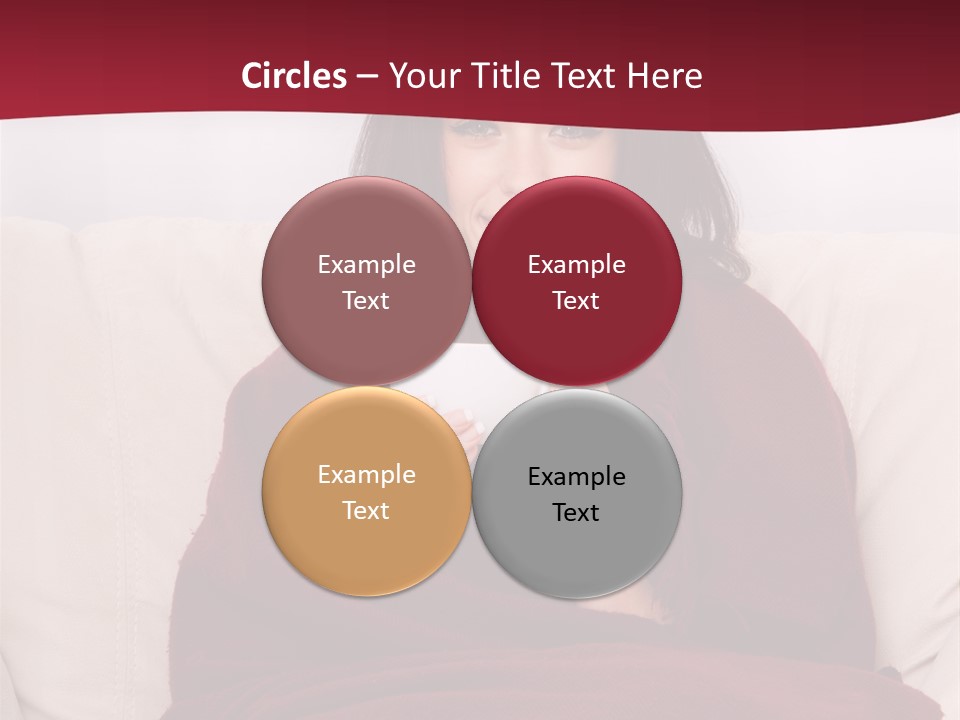 Circles – Your Title Text Here

Example Text

Example Text

Example Text

Example Text